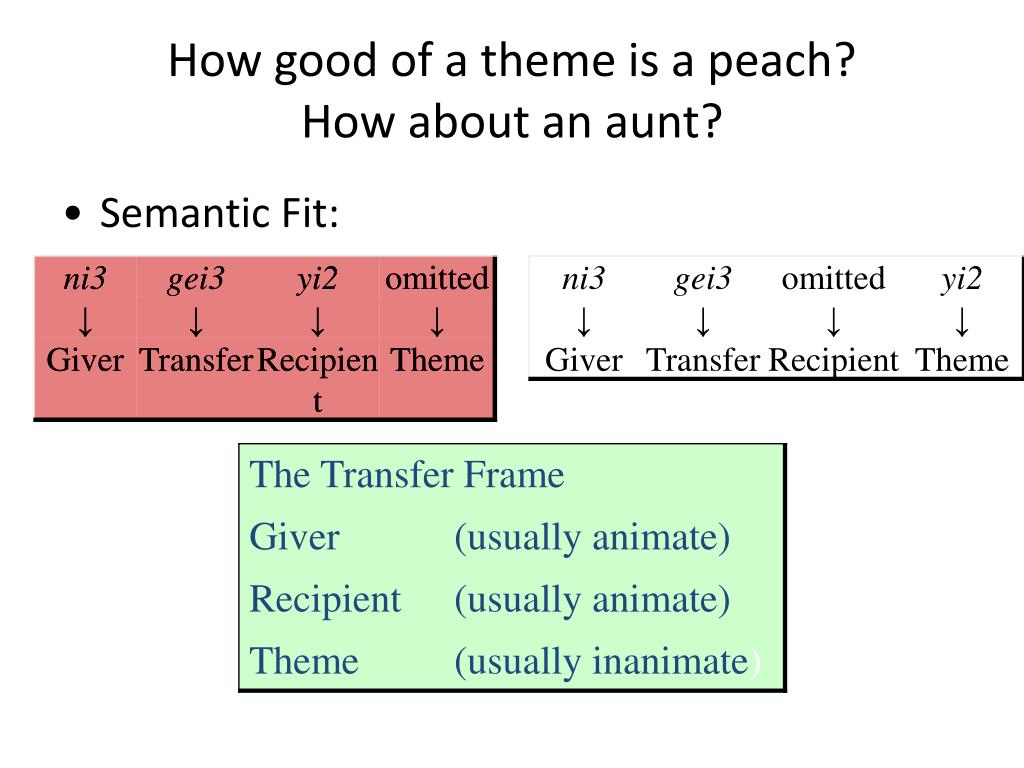 How good of a theme is a peach?
How about an aunt?

• Semantic Fit:

| ni3 | gei3 | yi2 | omitted |
|---|---|---|---|
| ↓ | ↓ | ↓ | ↓ |
| Giver | Transfer | Recipient | Theme |

| ni3 | gei3 | omitted | yi2 |
|---|---|---|---|
| ↓ | ↓ | ↓ | ↓ |
| Giver | Transfer | Recipient | Theme |

The Transfer Frame
Giver (usually animate)
Recipient (usually animate)
Theme (usually inanimate)